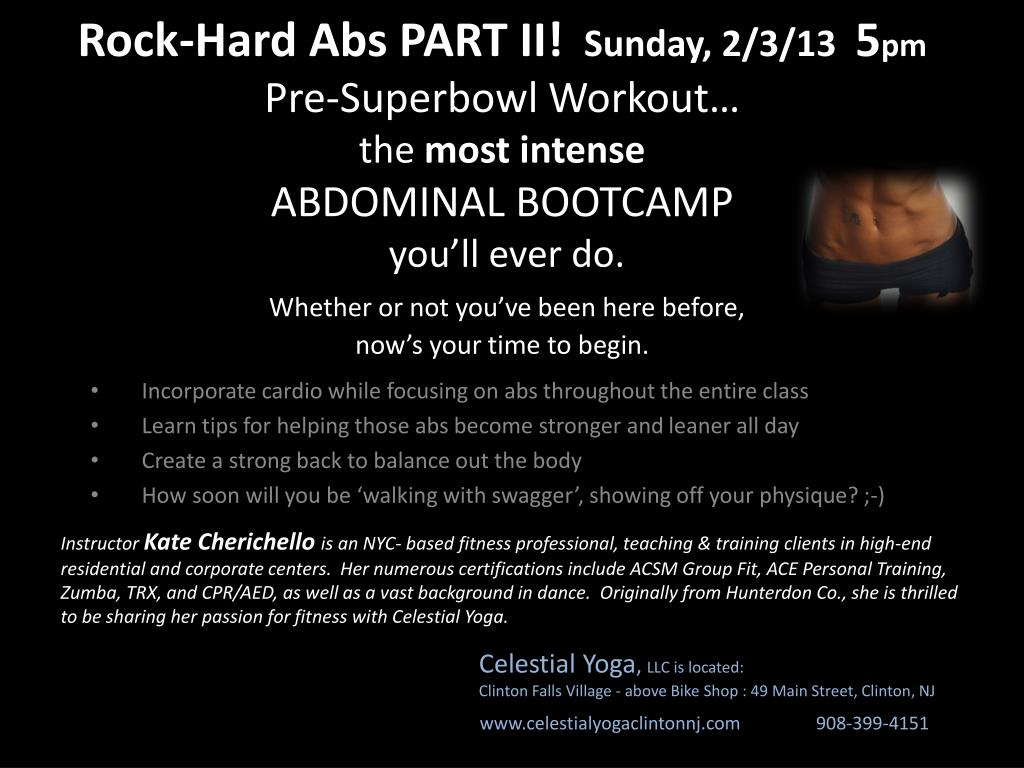 Rock-Hard Abs PART II! Sunday, 2/3/13 5pm
Pre-Superbowl Workout…
the most intense
ABDOMINAL BOOTCAMP
you'll ever do.

Whether or not you've been here before, now's your time to begin.

• Incorporate cardio while focusing on abs throughout the entire class
• Learn tips for helping those abs become stronger and leaner all day
• Create a strong back to balance out the body
• How soon will you be 'walking with swagger', showing off your physique? ;-)

Instructor Kate Cherichello is an NYC- based fitness professional, teaching & training clients in high-end residential and corporate centers. Her numerous certifications include ACSM Group Fit, ACE Personal Training, Zumba, TRX, and CPR/AED, as well as a vast background in dance. Originally from Hunterdon Co., she is thrilled to be sharing her passion for fitness with Celestial Yoga.

Celestial Yoga, LLC is located:
Clinton Falls Village - above Bike Shop : 49 Main Street, Clinton, NJ

www.celestialyogaclintonnj.com 908-399-4151